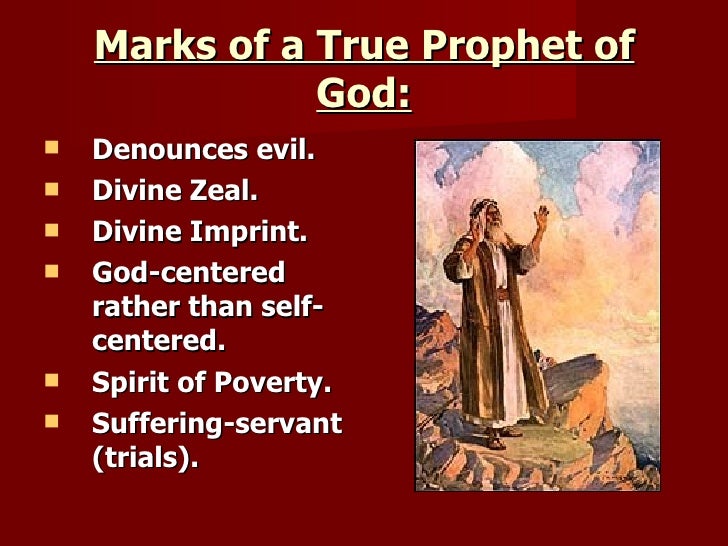 Marks of a True Prophet of God:

- Denounces evil.
- Divine Zeal.
- Divine Imprint.
- God-centered rather than self-centered.
- Spirit of Poverty.
- Suffering-servant (trials).